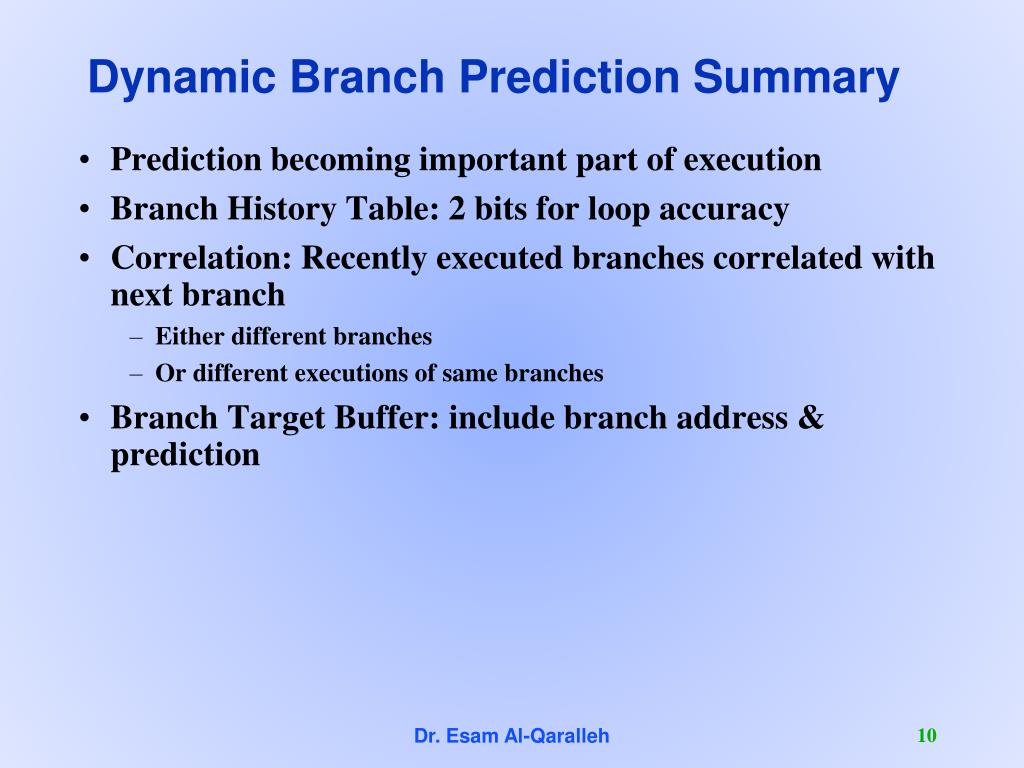 Dynamic Branch Prediction Summary

• Prediction becoming important part of execution
• Branch History Table: 2 bits for loop accuracy
• Correlation: Recently executed branches correlated with next branch
 – Either different branches
 – Or different executions of same branches
• Branch Target Buffer: include branch address & prediction

Dr. Esam Al-Qaralleh

10